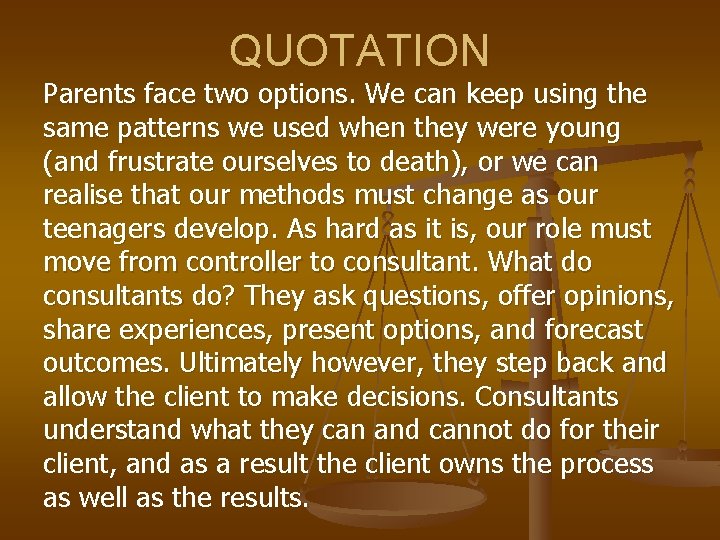 QUOTATION

Parents face two options. We can keep using the same patterns we used when they were young (and frustrate ourselves to death), or we can realise that our methods must change as our teenagers develop. As hard as it is, our role must move from controller to consultant. What do consultants do? They ask questions, offer opinions, share experiences, present options, and forecast outcomes. Ultimately however, they step back and allow the client to make decisions. Consultants understand what they can and cannot do for their client, and as a result the client owns the process as well as the results.